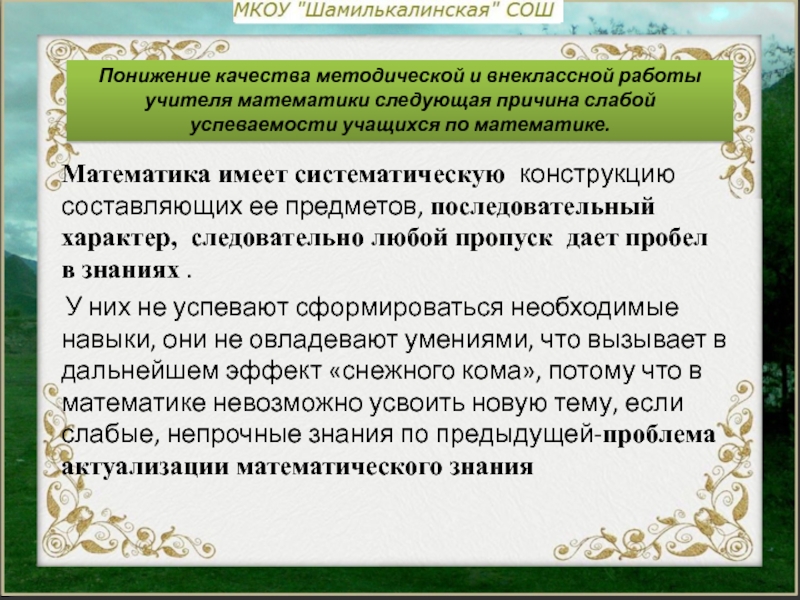 МКОУ "Шамилькалинская" СОШ

Понижение качества методической и внеклассной работы учителя математики следующая причина слабой успеваемости учащихся по математике.

Математика имеет систематическую конструкцию составляющих ее предметов, последовательный характер, следовательно любой пропуск дает пробел в знаниях .

У них не успевают сформироваться необходимые навыки, они не овладевают умениями, что вызывает в дальнейшем эффект «снежного кома», потому что в математике невозможно усвоить новую тему, если слабые, непрочные знания по предыдущей-проблема актуализации математического знания